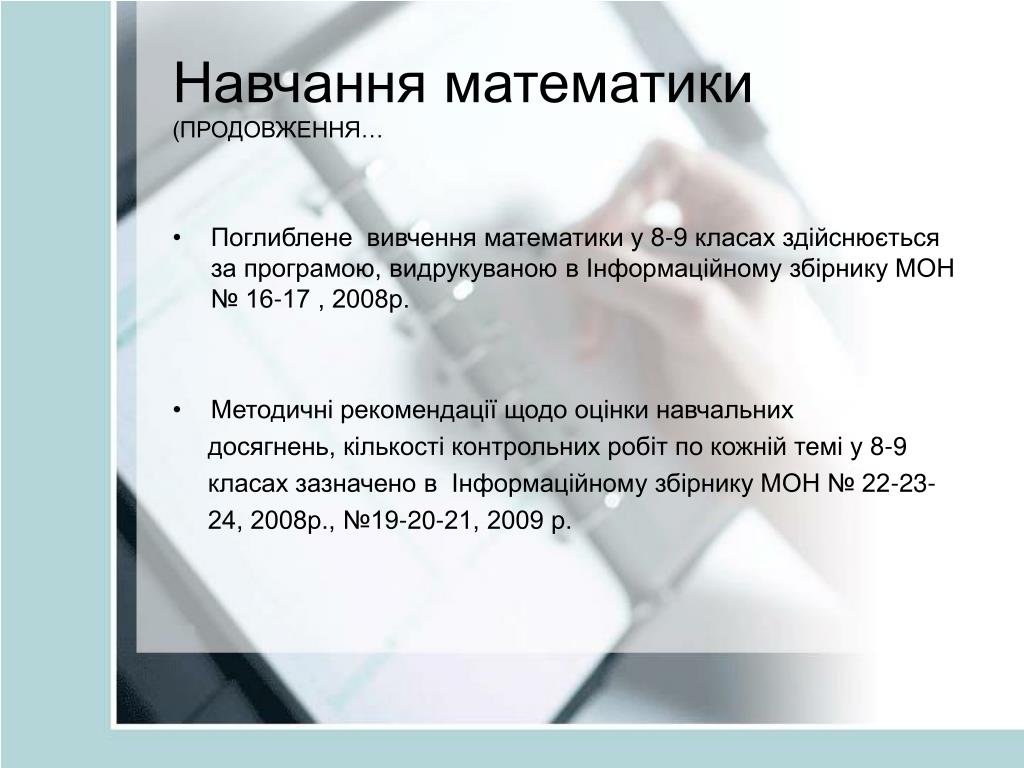 Навчання математики
(ПРОДОВЖЕННЯ…

• Поглиблене вивчення математики у 8-9 класах здійснюється за програмою, видрукуваною в Інформаційному збірнику МОН № 16-17 , 2008р.

• Методичні рекомендації щодо оцінки навчальних досягнень, кількості контрольних робіт по кожній темі у 8-9 класах зазначено в Інформаційному збірнику МОН № 22-23-24, 2008р., №19-20-21, 2009 р.